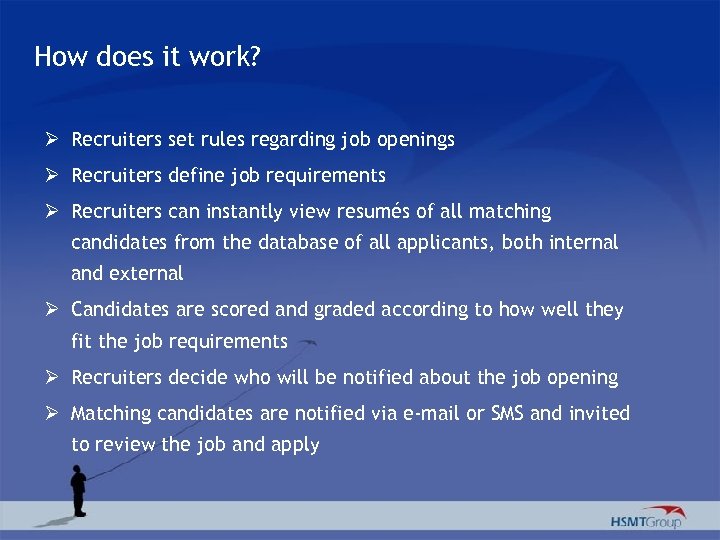 How does it work?

➢ Recruiters set rules regarding job openings

➢ Recruiters define job requirements

➢ Recruiters can instantly view resumés of all matching candidates from the database of all applicants, both internal and external

➢ Candidates are scored and graded according to how well they fit the job requirements

➢ Recruiters decide who will be notified about the job opening

➢ Matching candidates are notified via e-mail or SMS and invited to review the job and apply

HSMTGroup